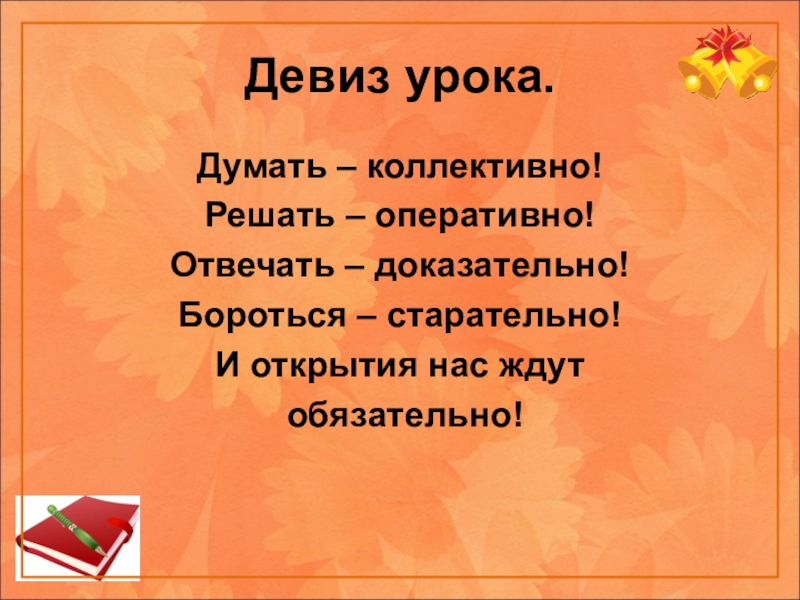 Девиз урока.

Думать – коллективно!
Решать – оперативно!
Отвечать – доказательно!
Бороться – старательно!
И открытия нас ждут обязательно!